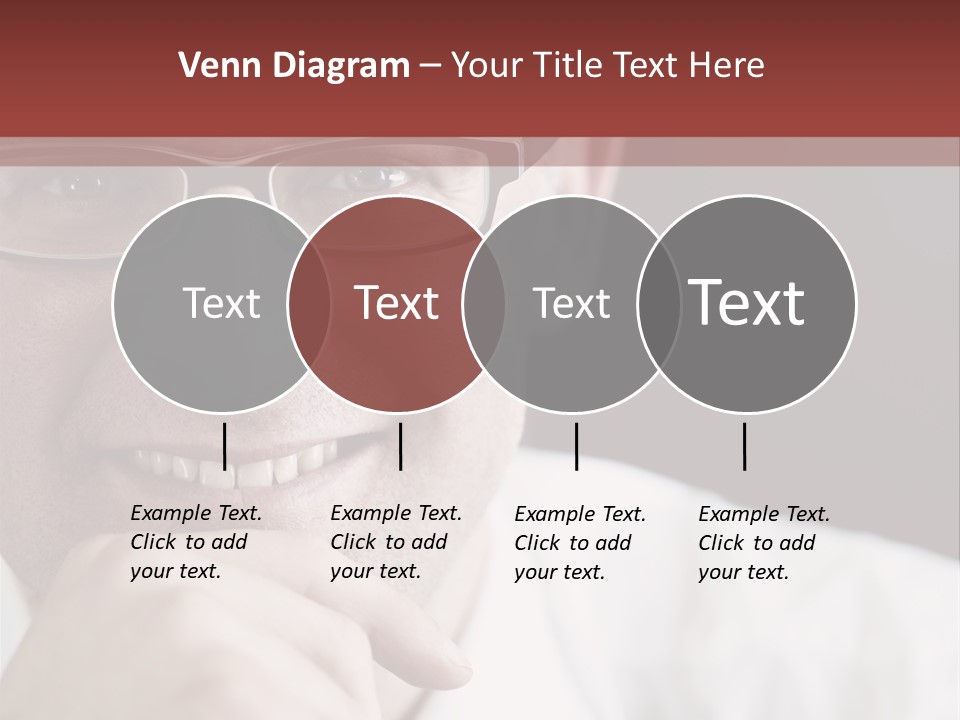 Venn Diagram – Your Title Text Here

Text

Text

Text

Text

Example Text. Click to add your text.

Example Text. Click to add your text.

Example Text. Click to add your text.

Example Text. Click to add your text.